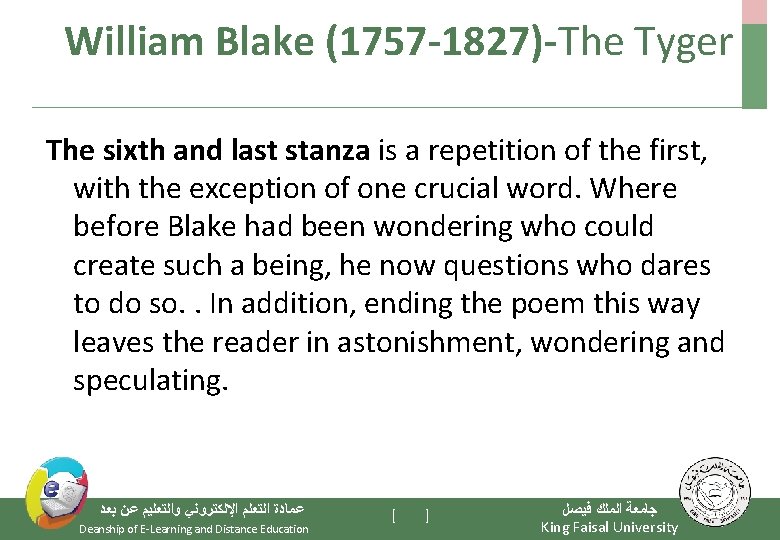 William Blake (1757-1827)-The Tyger

The sixth and last stanza is a repetition of the first, with the exception of one crucial word. Where before Blake had been wondering who could create such a being, he now questions who dares to do so. . In addition, ending the poem this way leaves the reader in astonishment, wondering and speculating.

عمادة التعلم الإلكتروني والتعليم عن بعد
Deanship of E-Learning and Distance Education

[ ]

جامعة الملك فيصل
King Faisal University